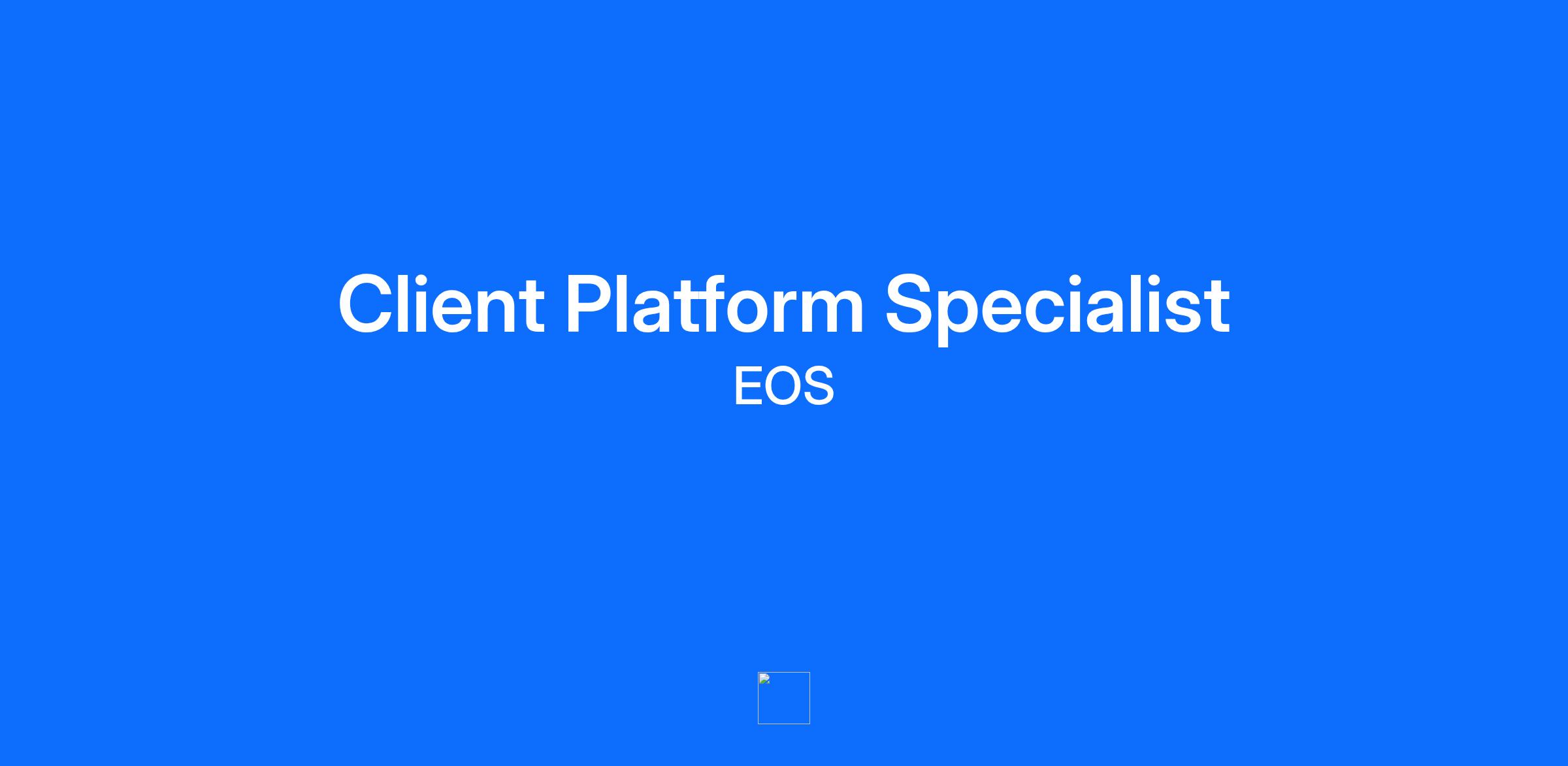 Client Platform Specialist

EOS